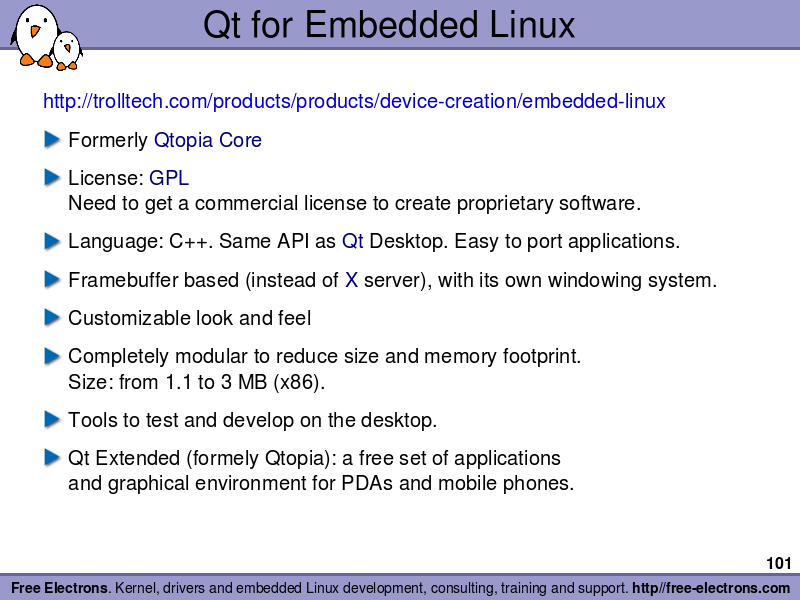 Qt for Embedded Linux

http://trolltech.com/products/products/device-creation/embedded-linux

Formerly Qtopia Core

License: GPL
Need to get a commercial license to create proprietary software.

Language: C++. Same API as Qt Desktop. Easy to port applications.

Framebuffer based (instead of X server), with its own windowing system.

Customizable look and feel

Completely modular to reduce size and memory footprint.
Size: from 1.1 to 3 MB (x86).

Tools to test and develop on the desktop.

Qt Extended (formely Qtopia): a free set of applications and graphical environment for PDAs and mobile phones.

101

Free Electrons. Kernel, drivers and embedded Linux development, consulting, training and support. http//free-electrons.com